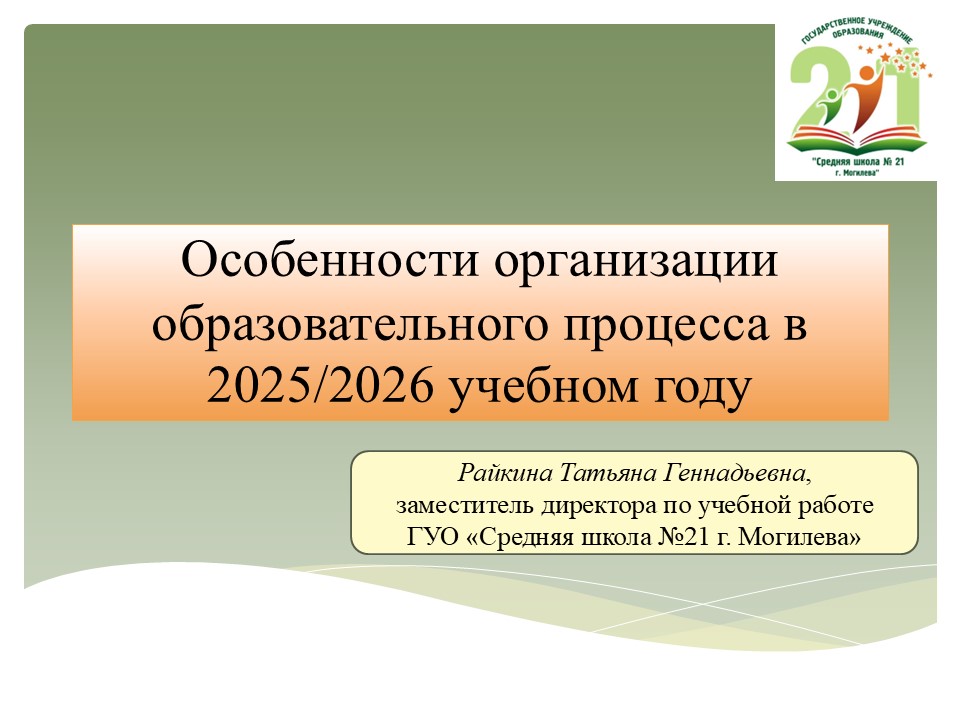 ГОСУДАРСТВЕННОЕ УЧРЕЖДЕНИЕ ОБРАЗОВАНИЯ
21
"Средняя школа № 21 г. Могилева"

Особенности организации образовательного процесса в 2025/2026 учебном году

Райкина Татьяна Геннадьевна,
заместитель директора по учебной работе
ГУО «Средняя школа №21 г. Могилева»